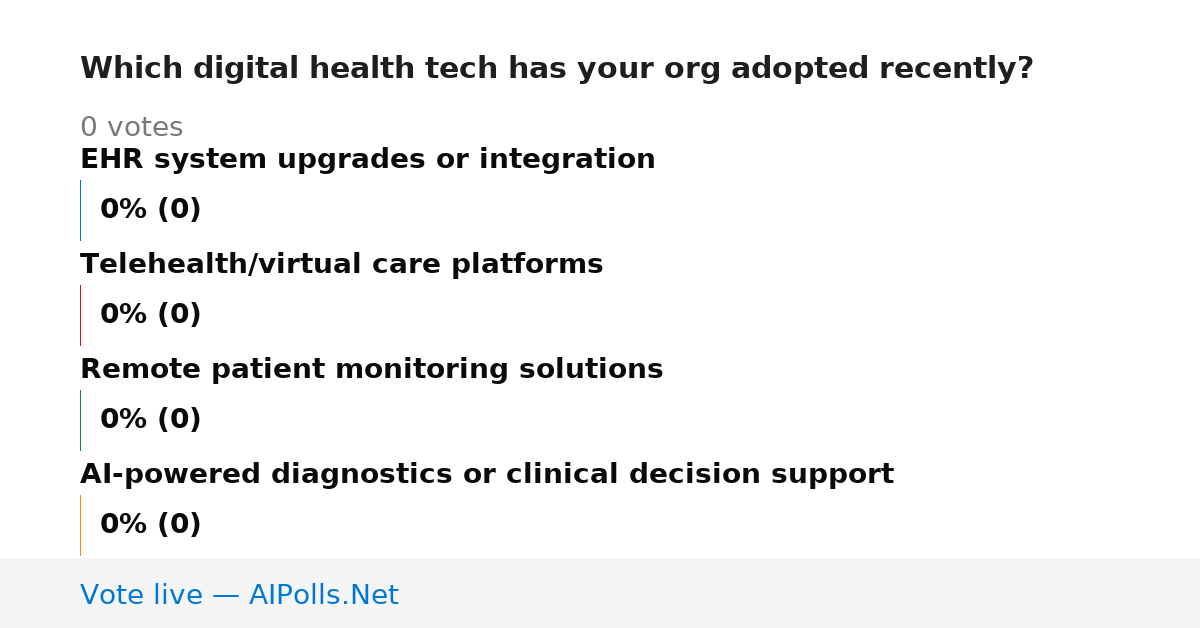 Which digital health tech has your org adopted recently?

0 votes

EHR system upgrades or integration

0% (0)

Telehealth/virtual care platforms

0% (0)

Remote patient monitoring solutions

0% (0)

AI-powered diagnostics or clinical decision support

0% (0)

Vote live — AIPolls.Net